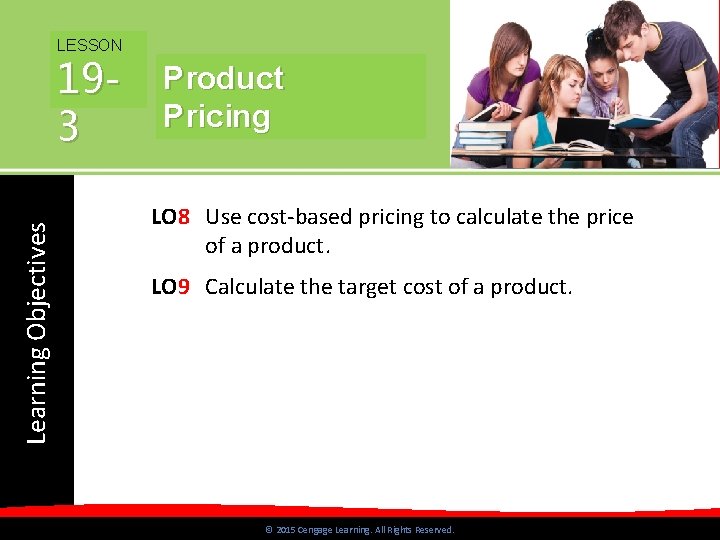 LESSON
19-3

Product Pricing

Learning Objectives

LO8 Use cost-based pricing to calculate the price of a product.

LO9 Calculate the target cost of a product.

© 2015 Cengage Learning. All Rights Reserved.